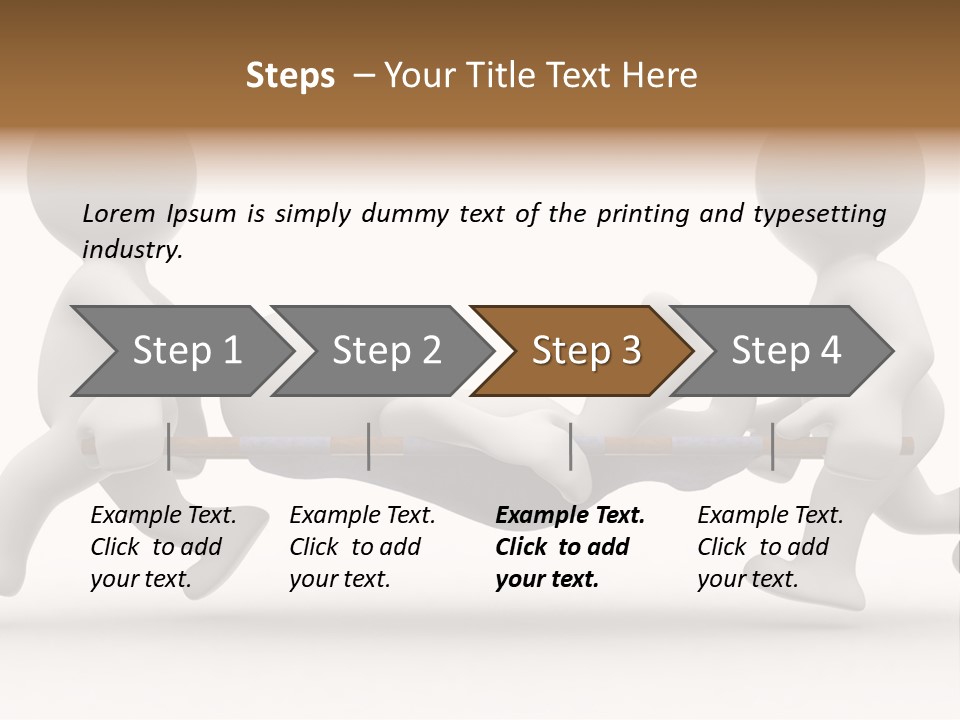 Steps – Your Title Text Here

Lorem Ipsum is simply dummy text of the printing and typesetting industry.

Step 1

Step 2

Step 3

Step 4

Example Text. Click to add your text.

Example Text. Click to add your text.

Example Text. Click to add your text.

Example Text. Click to add your text.